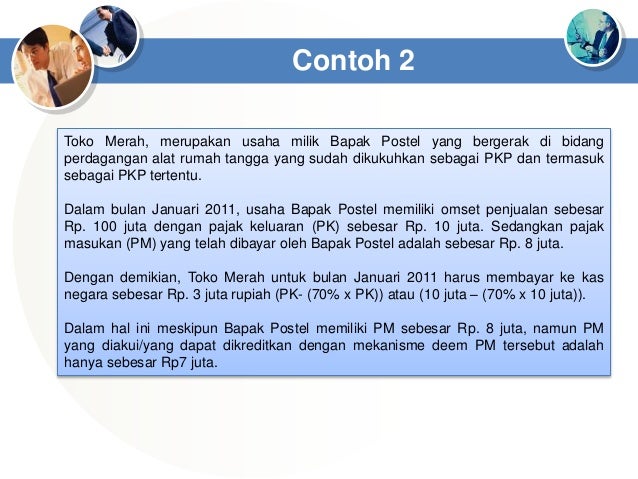 Contoh 2

Toko Merah, merupakan usaha milik Bapak Postel yang bergerak di bidang perdagangan alat rumah tangga yang sudah dikukuhkan sebagai PKP dan termasuk sebagai PKP tertentu.

Dalam bulan Januari 2011, usaha Bapak Postel memiliki omset penjualan sebesar Rp. 100 juta dengan pajak keluaran (PK) sebesar Rp. 10 juta. Sedangkan pajak masukan (PM) yang telah dibayar oleh Bapak Postel adalah sebesar Rp. 8 juta.

Dengan demikian, Toko Merah untuk bulan Januari 2011 harus membayar ke kas negara sebesar Rp. 3 juta rupiah (PK- (70% x PK)) atau (10 juta – (70% x 10 juta)).

Dalam hal ini meskipun Bapak Postel memiliki PM sebesar Rp. 8 juta, namun PM yang diakui/yang dapat dikreditkan dengan mekanisme deem PM tersebut adalah hanya sebesar Rp7 juta.